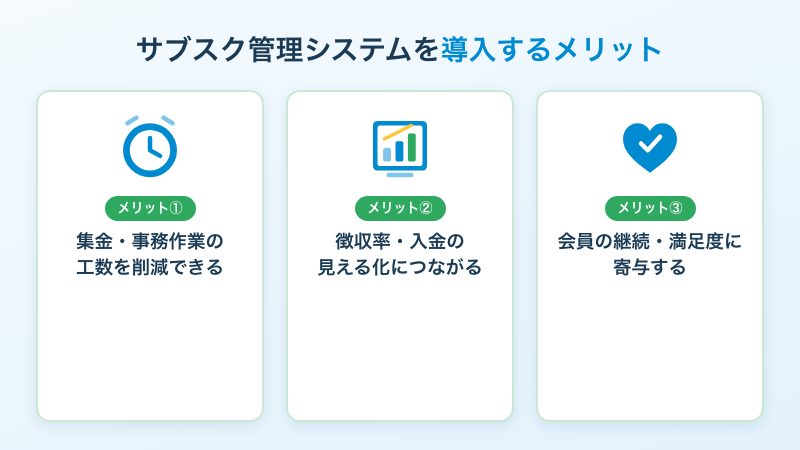 サブスク管理システムを導入するメリット

メリット①

集金・事務作業の工数を削減できる

メリット②

徴収率・入金の見える化につながる

メリット③

会員の継続・満足度に寄与する